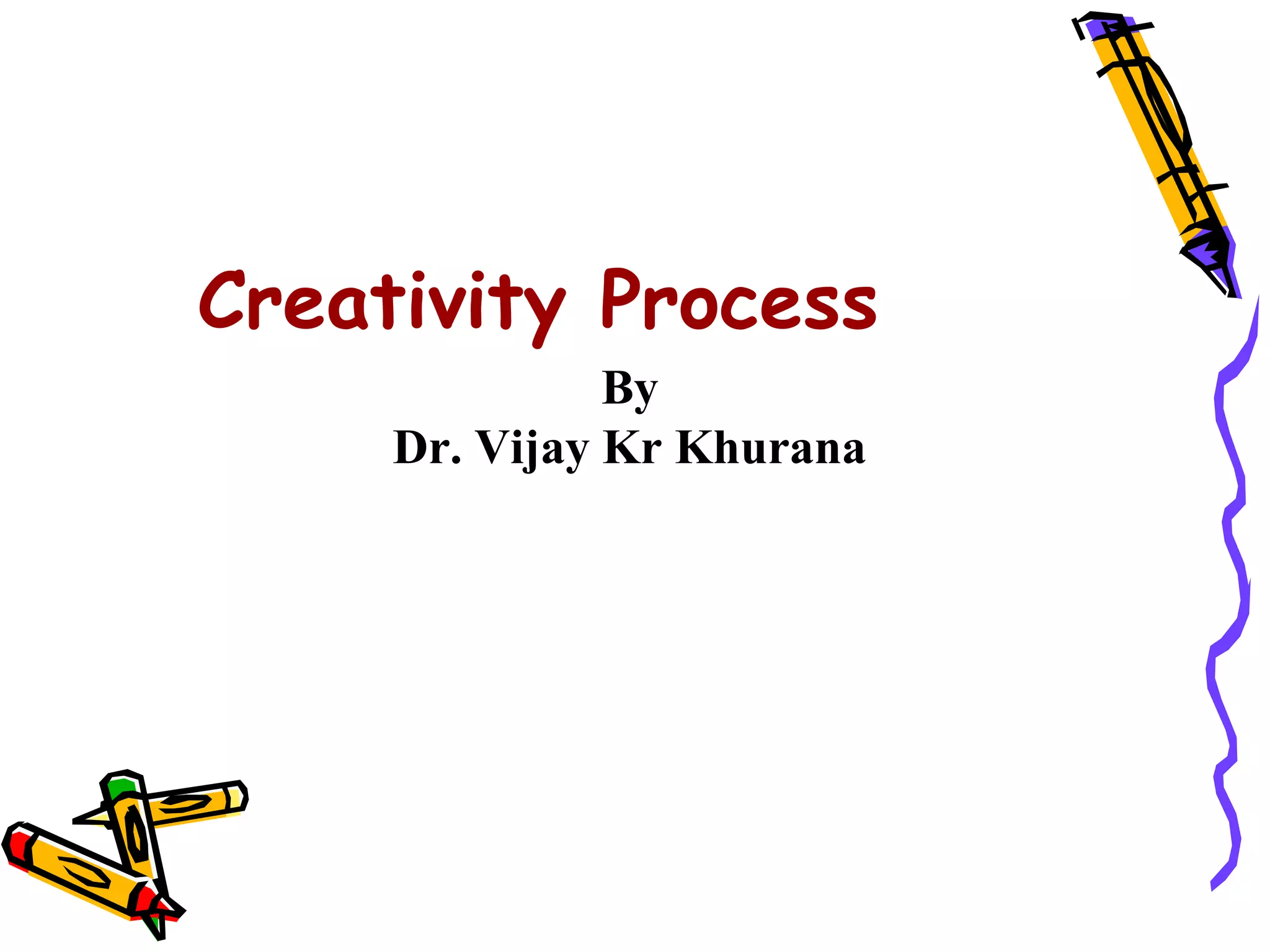 Creativity Process

By
Dr. Vijay Kr Khurana